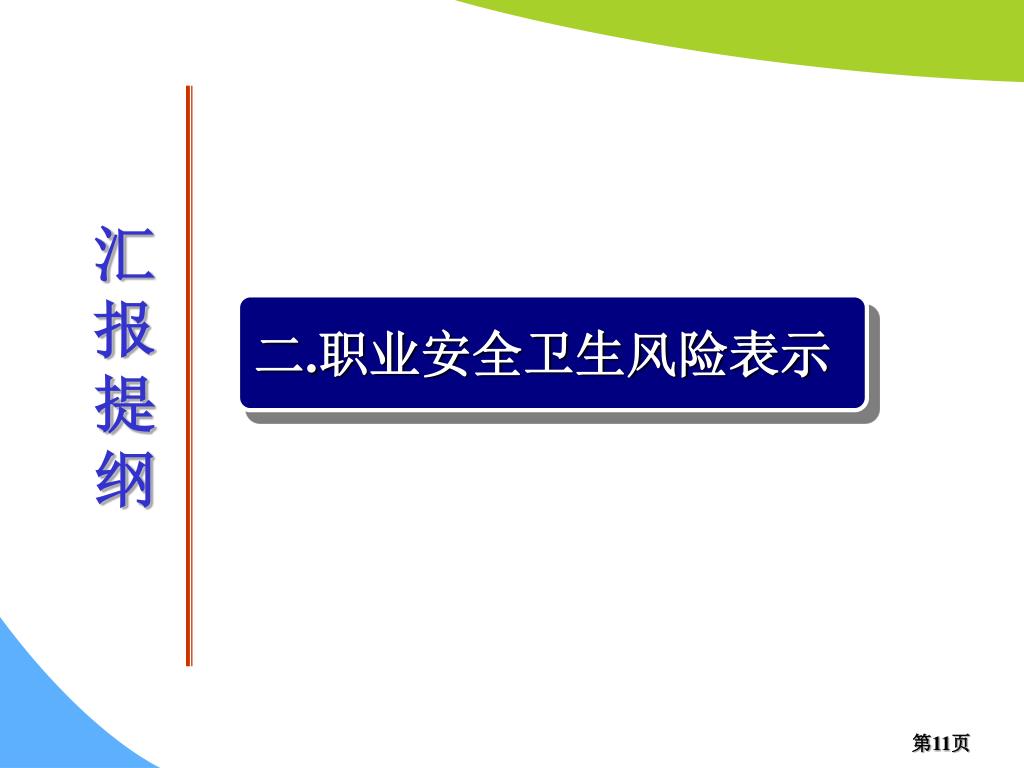 汇报提纲

二.职业安全卫生风险表示

第11页